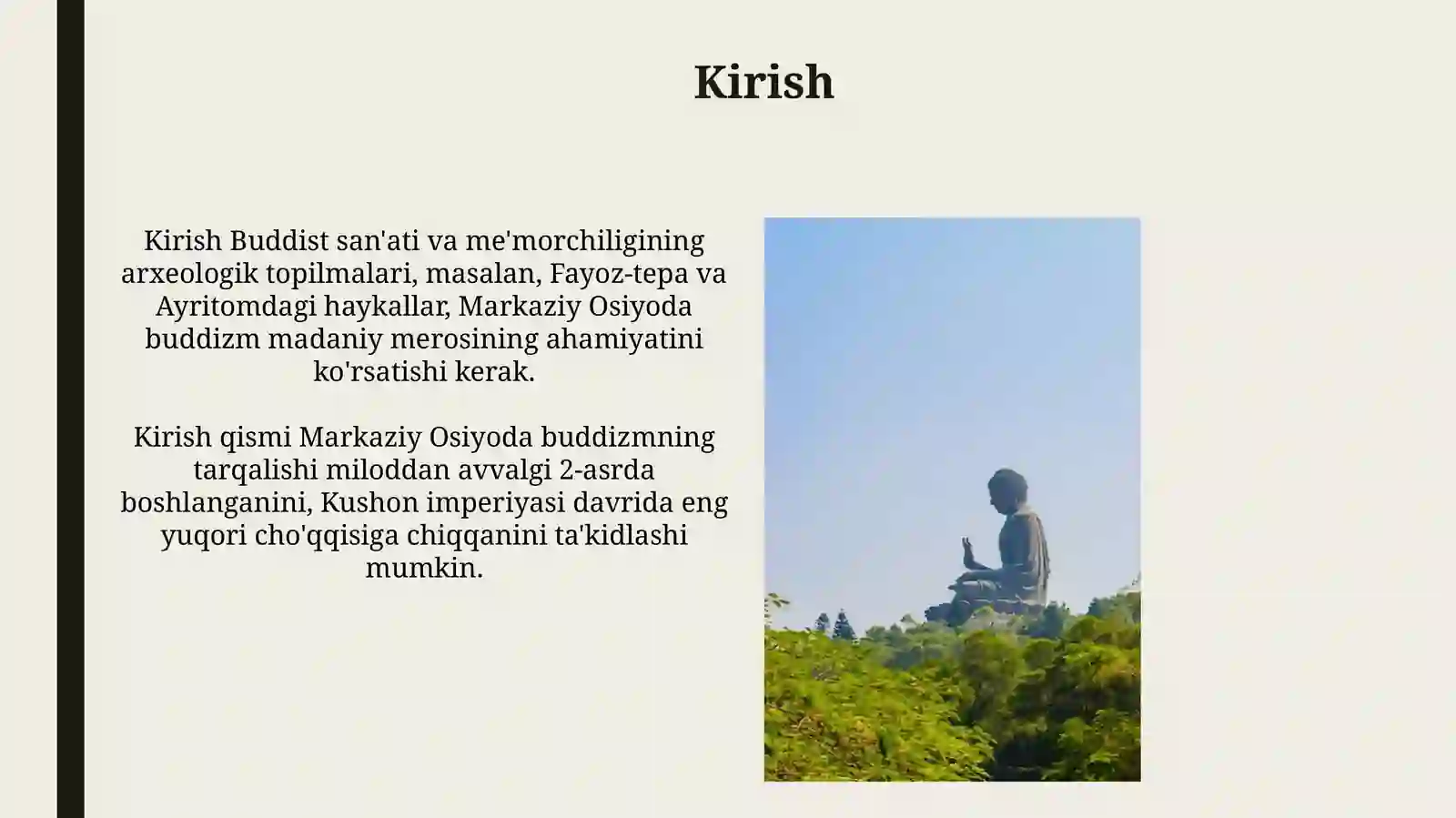 Kirish

Kirish Buddist san'ati va me'morchiligining arxeologik topilmalari, masalan, Fayoz-tepa va Ayritomdagi haykallar, Markaziy Osiyoda buddizm madaniy merosining ahamiyatini ko'rsatishi kerak.

Kirish qismi Markaziy Osiyoda buddizmning tarqalishi miloddan avvalgi 2-asrda boshlanganini, Kushon imperiyasi davrida eng yuqori cho'qqisiga chiqqanini ta'kidlashi mumkin.